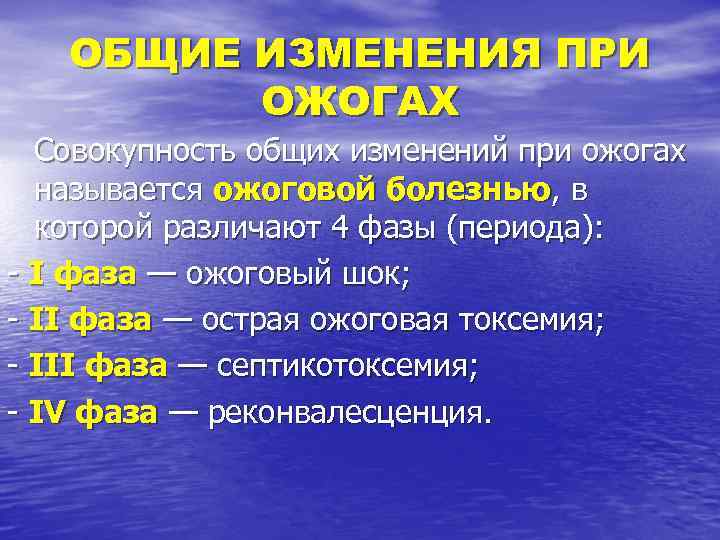 ОБЩИЕ ИЗМЕНЕНИЯ ПРИ ОЖОГАХ

Совокупность общих изменений при ожогах называется ожоговой болезнью, в которой различают 4 фазы (периода):

- I фаза — ожоговый шок;
- II фаза — острая ожоговая токсемия;
- III фаза — септикотоксемия;
- IV фаза — реконвалесценция.